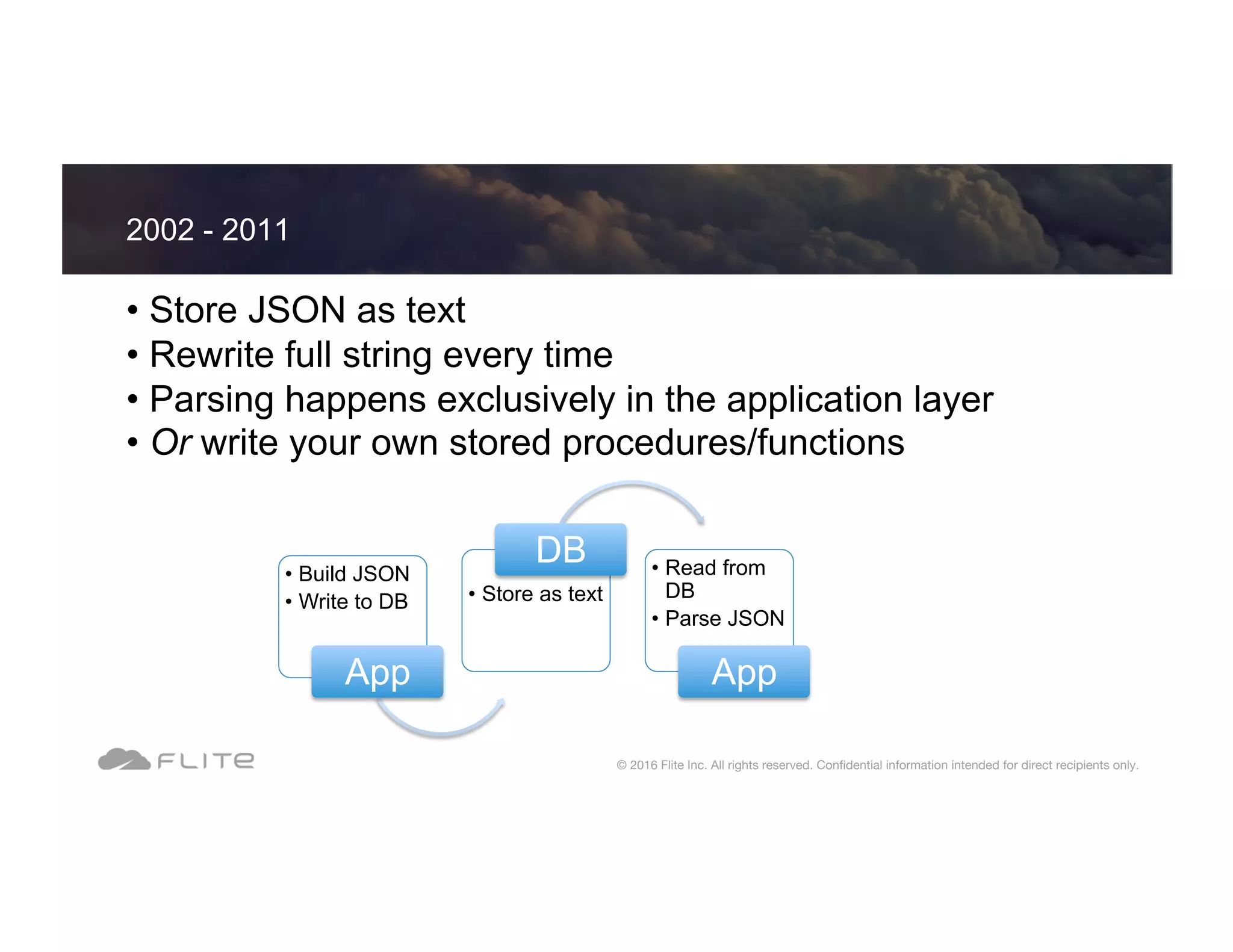 2002 - 2011

• Store JSON as text
• Rewrite full string every time
• Parsing happens exclusively in the application layer
• Or write your own stored procedures/functions

• Build JSON
• Write to DB

App

DB

• Store as text

• Read from DB
• Parse JSON

App

FLITE

© 2016 Flite Inc. All rights reserved. Confidential information intended for direct recipients only.